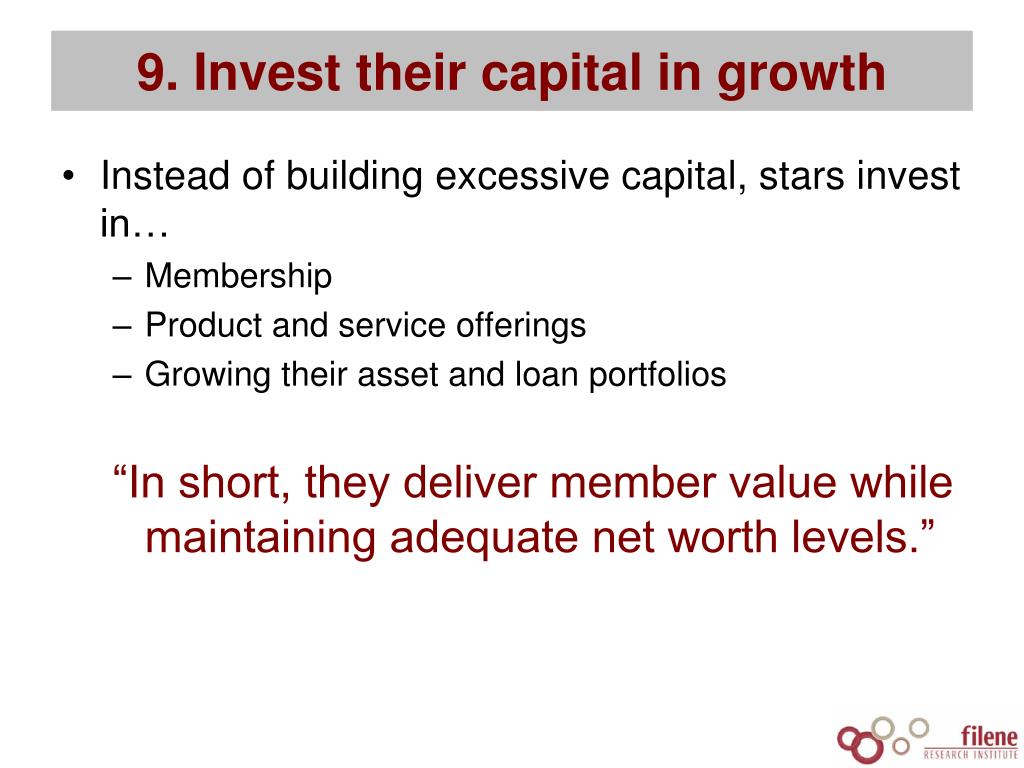 9. Invest their capital in growth

• Instead of building excessive capital, stars invest in…
– Membership
– Product and service offerings
– Growing their asset and loan portfolios

“In short, they deliver member value while maintaining adequate net worth levels.”

filene
RESEARCH INSTITUTE